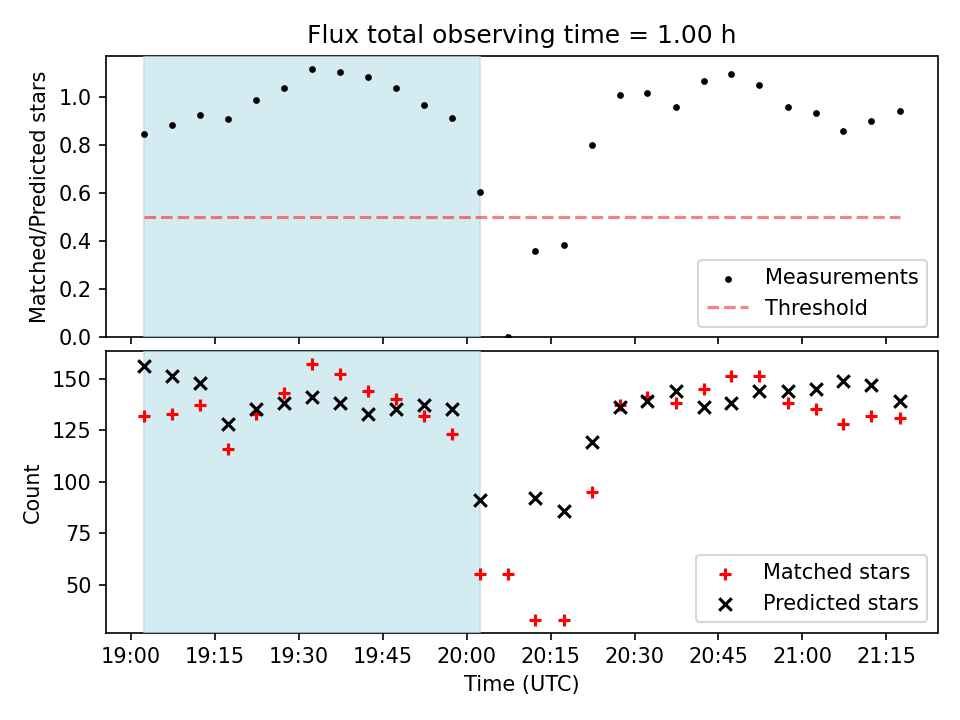 Flux total observing time = 1.00 h

Matched/Predicted stars

1.0
0.8
0.6
0.4
0.2
0.0

Measurements
Threshold

Count

150
125
100
75
50

Matched stars
Predicted stars

19:00 19:15 19:30 19:45 20:00 20:15 20:30 20:45 21:00 21:15

Time (UTC)